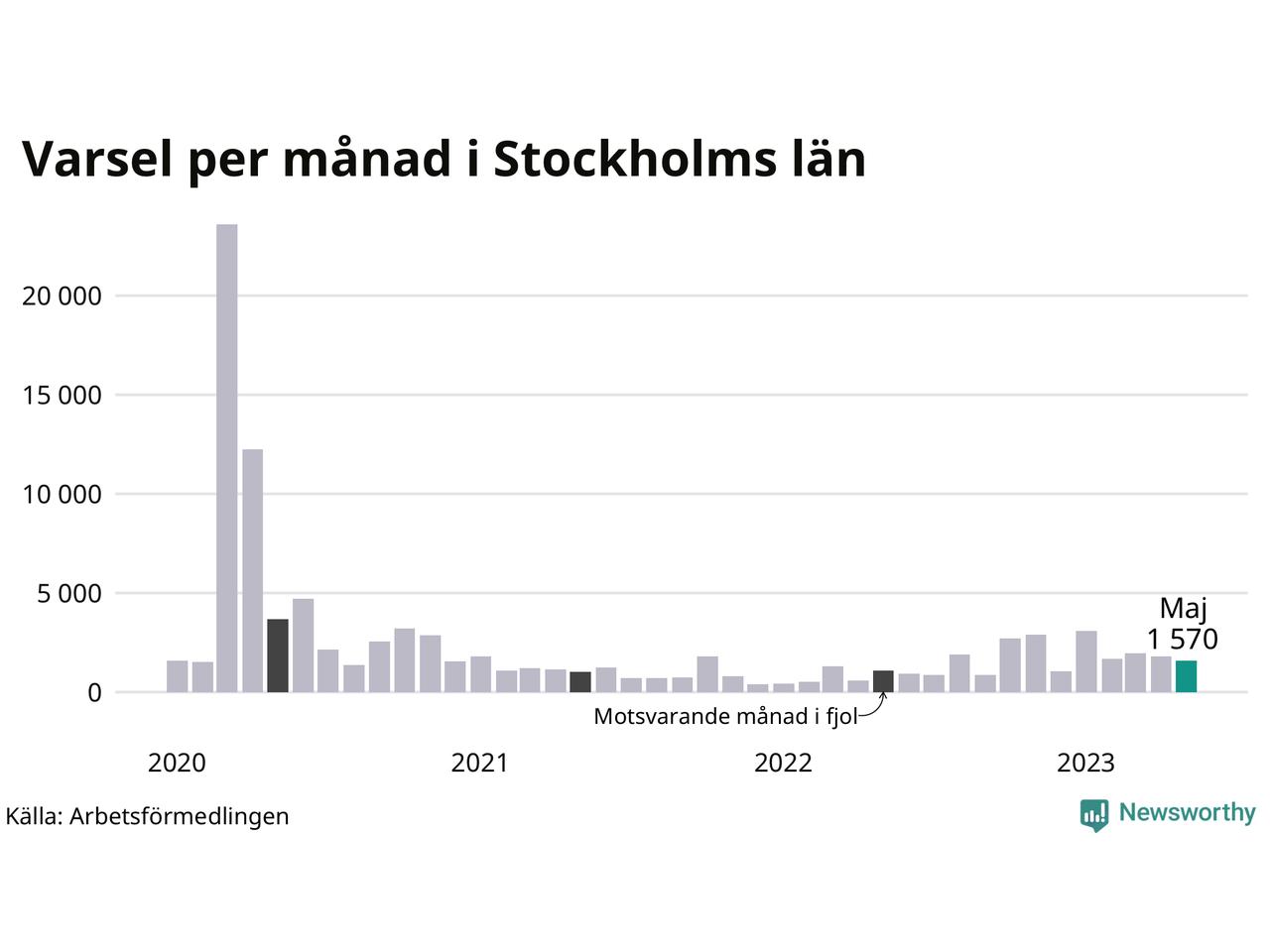 Varsel per månad i Stockholms län

20 000
15 000
10 000
5 000
0

Maj
1 570

Motsvarande månad i fjol

2020
2021
2022
2023

Källa: Arbetsförmedlingen

Newsworthy